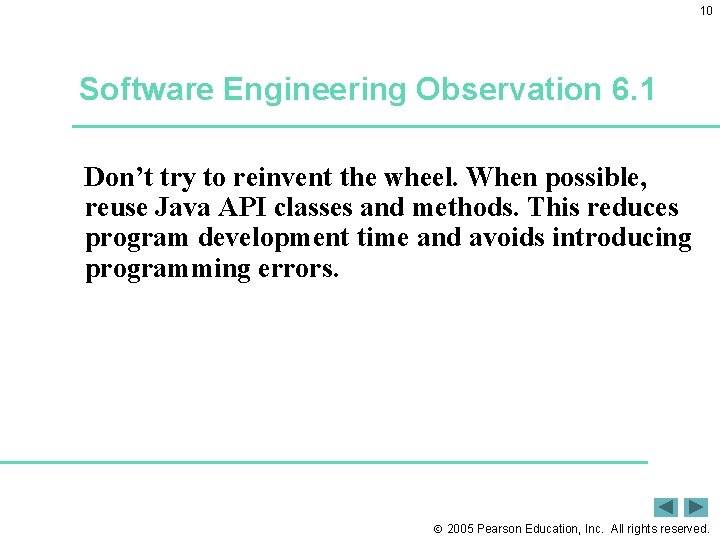 10

Software Engineering Observation 6.1

Don’t try to reinvent the wheel. When possible, reuse Java API classes and methods. This reduces program development time and avoids introducing programming errors.

© 2005 Pearson Education, Inc. All rights reserved.